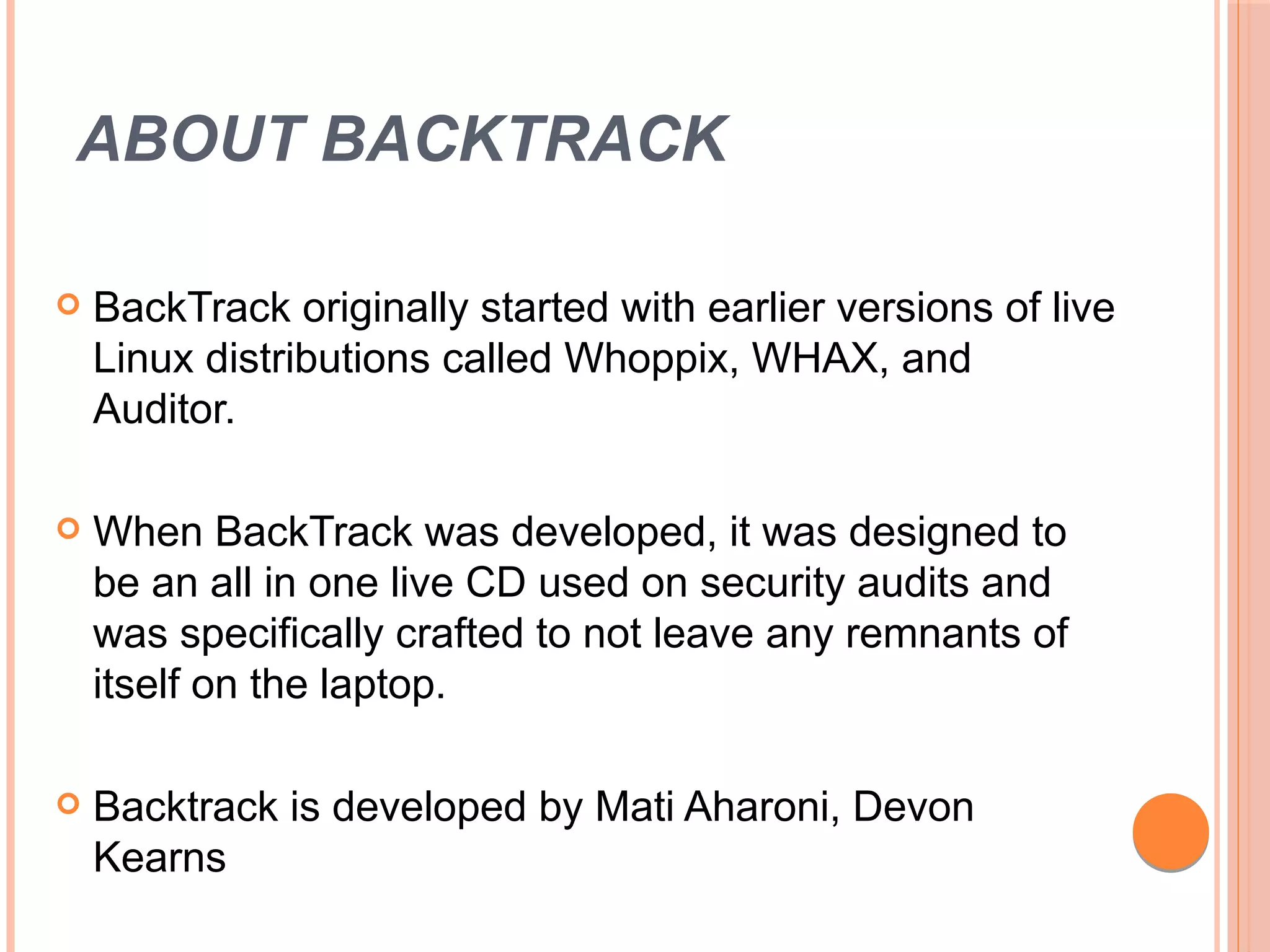 ABOUT BACKTRACK

BackTrack originally started with earlier versions of live Linux distributions called Whoppix, WHAX, and Auditor.

When BackTrack was developed, it was designed to be an all in one live CD used on security audits and was specifically crafted to not leave any remnants of itself on the laptop.

Backtrack is developed by Mati Aharoni, Devon Kearns